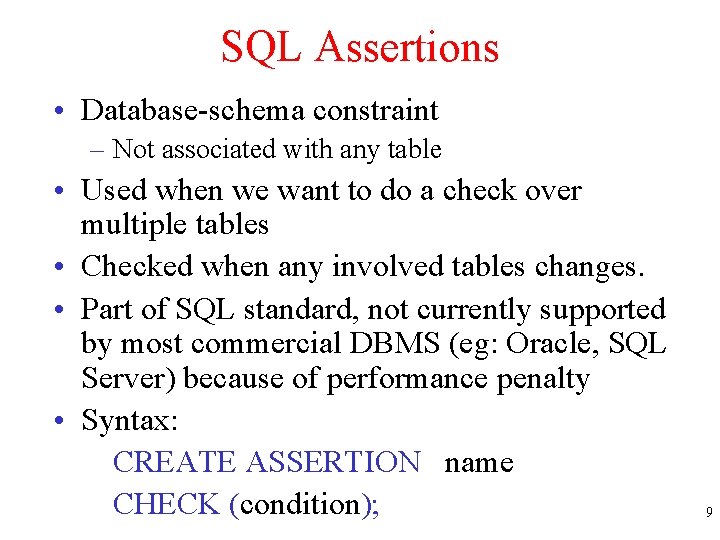 SQL Assertions

• Database-schema constraint
– Not associated with any table

• Used when we want to do a check over multiple tables

• Checked when any involved tables changes.

• Part of SQL standard, not currently supported by most commercial DBMS (eg: Oracle, SQL Server) because of performance penalty

• Syntax:
CREATE ASSERTION name
CHECK (condition);

9